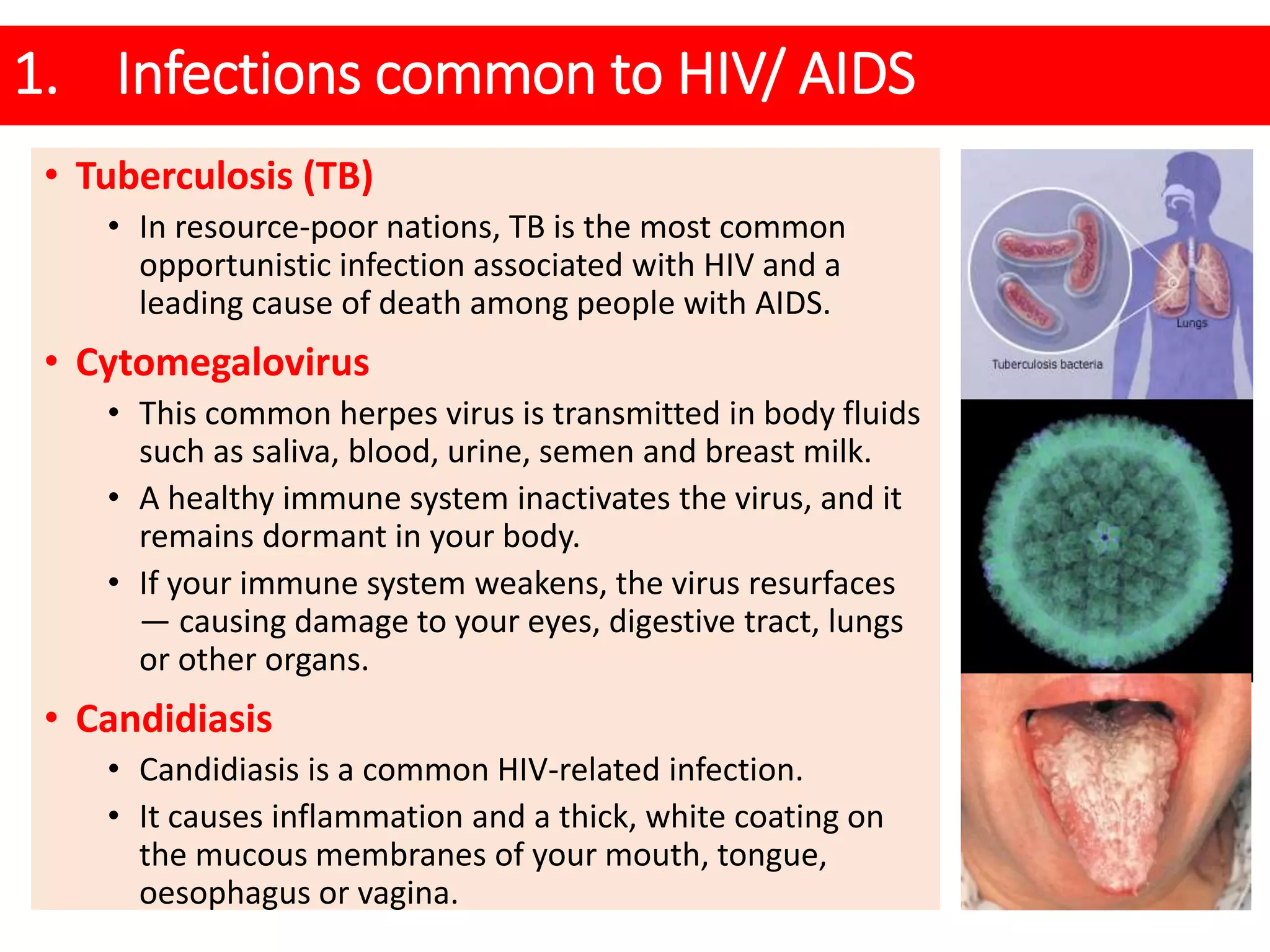 1. Infections common to HIV/ AIDS

• Tuberculosis (TB)
  • In resource-poor nations, TB is the most common opportunistic infection associated with HIV and a leading cause of death among people with AIDS.
• Cytomegalovirus
  • This common herpes virus is transmitted in body fluids such as saliva, blood, urine, semen and breast milk.
  • A healthy immune system inactivates the virus, and it remains dormant in your body.
  • If your immune system weakens, the virus resurfaces — causing damage to your eyes, digestive tract, lungs or other organs.
• Candidiasis
  • Candidiasis is a common HIV-related infection.
  • It causes inflammation and a thick, white coating on the mucous membranes of your mouth, tongue, oesophagus or vagina.

Lungs
Tuberculosis bacteria